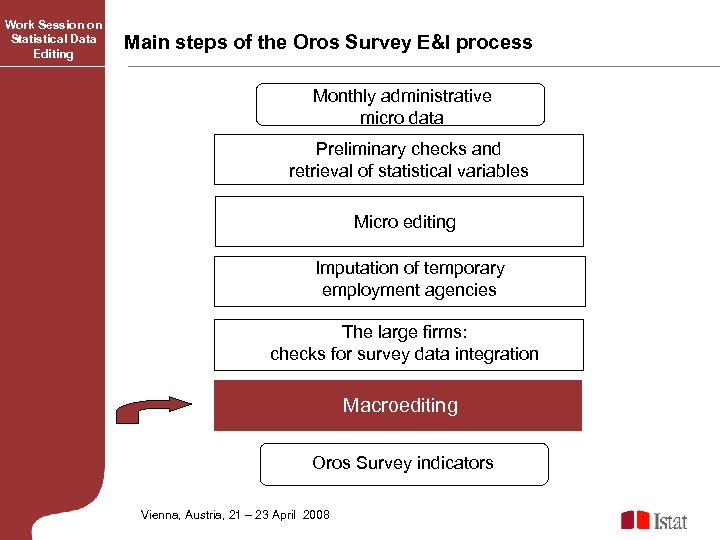 Work Session on Statistical Data Editing

Main steps of the Oros Survey E&I process

Monthly administrative micro data

Preliminary checks and retrieval of statistical variables

Micro editing

Imputation of temporary employment agencies

The large firms: checks for survey data integration

Macroediting

Oros Survey indicators

Vienna, Austria, 21 – 23 April 2008

Istat